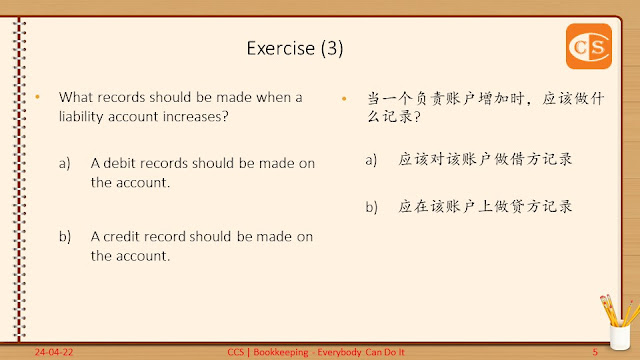 Exercise (3)

CS

• What records should be made when a liability account increases?

a) A debit records should be made on the account.

b) A credit record should be made on the account.

• 当一个负责账户增加时，应该做什么记录？

a) 应该对该账户做借方记录

b) 应在该账户上做贷方记录

24-04-22

CCS | Bookkeeping - Everybody Can Do It

5